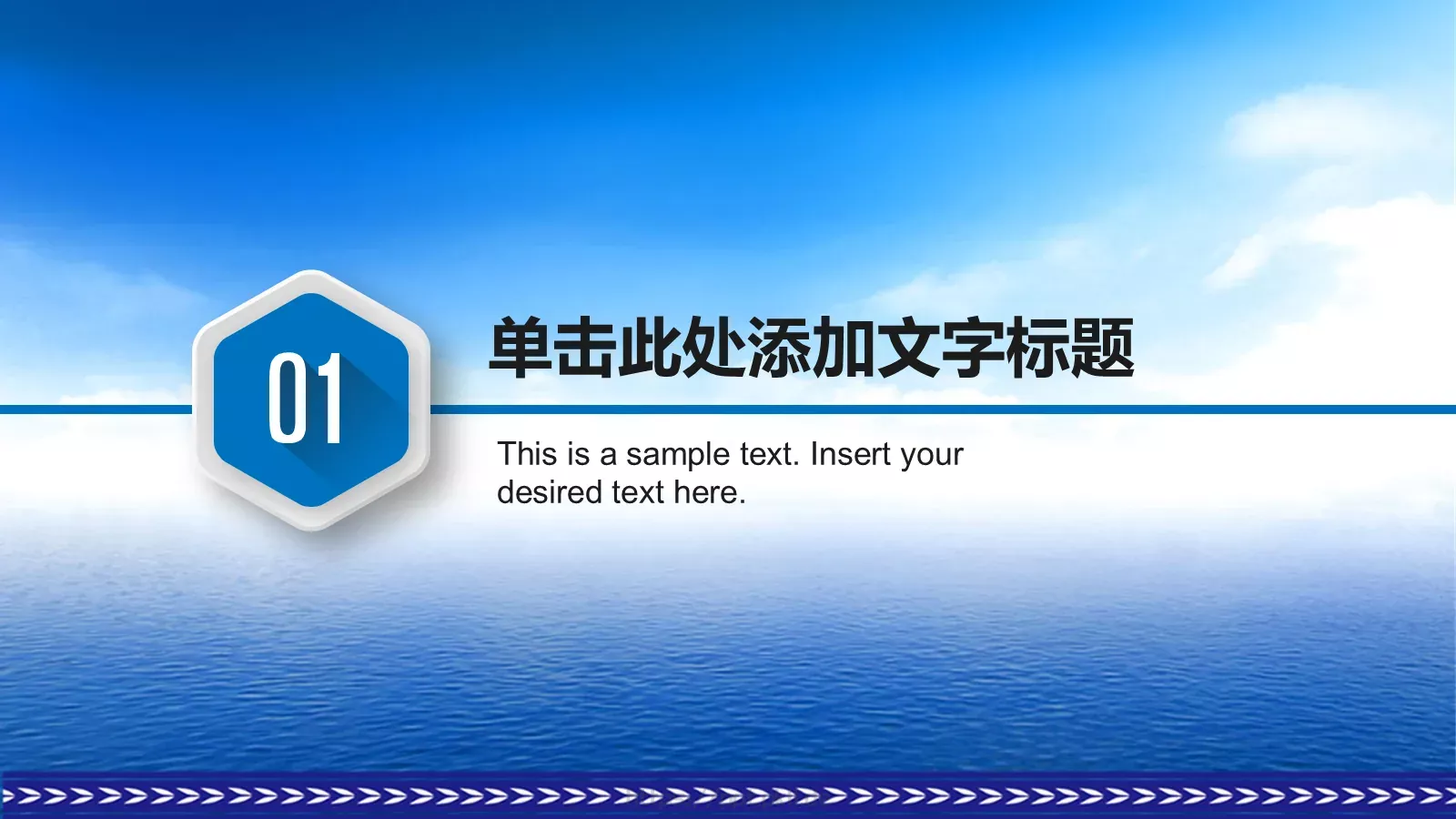 01

单击此处添加文字标题

This is a sample text. Insert your desired text here.